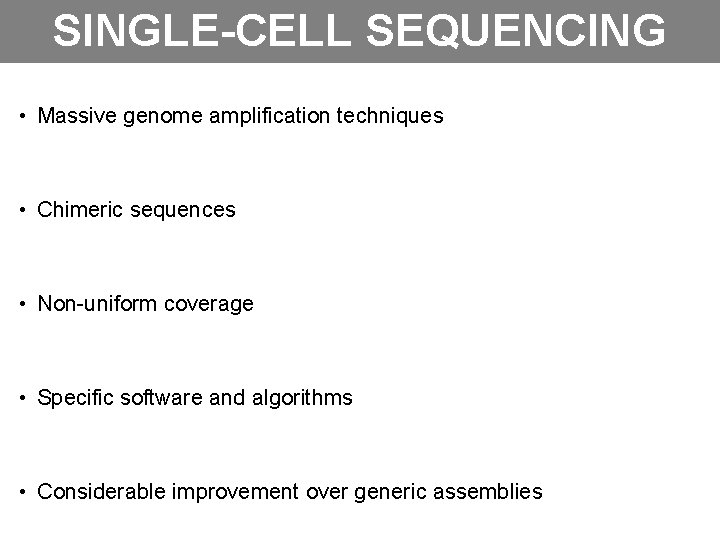 SINGLE-CELL SEQUENCING

• Massive genome amplification techniques

• Chimeric sequences

• Non-uniform coverage

• Specific software and algorithms

• Considerable improvement over generic assemblies